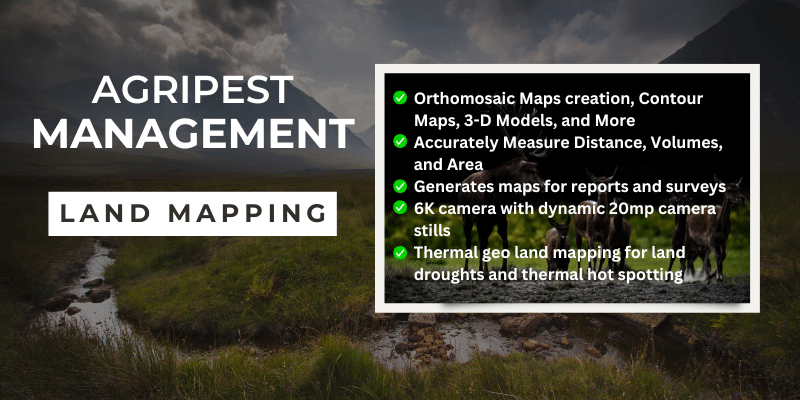 AGRIPEST MANAGEMENT

LAND MAPPING

Orthomosaic Maps creation, Contour Maps, 3-D Models, and More

Accurately Measure Distance, Volumes, and Area

Generates maps for reports and surveys

6K camera with dynamic 20mp camera stills

Thermal geo land mapping for land droughts and thermal hot spotting